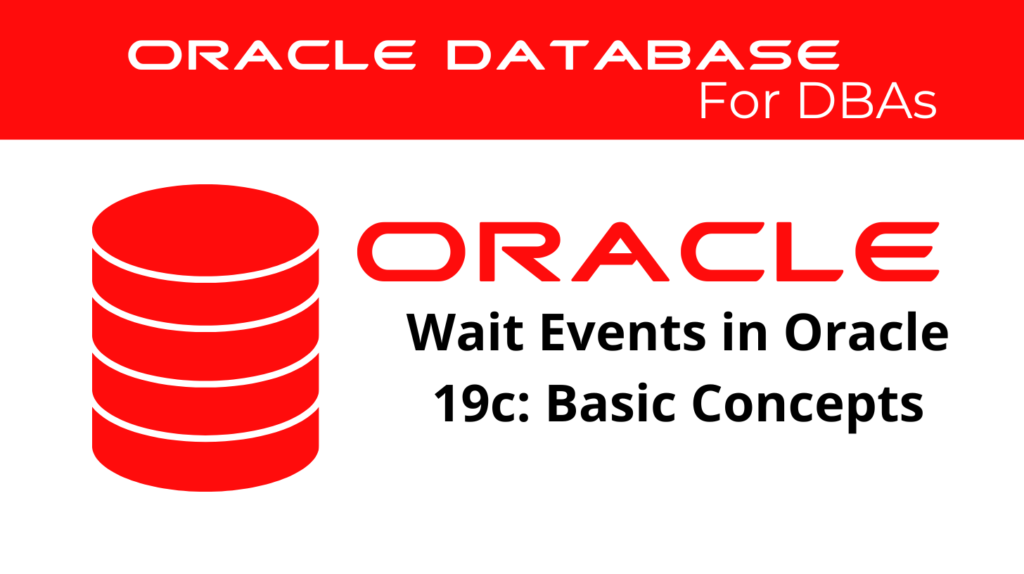 ORACLE DATABASE
For DBAs

ORACLE

Wait Events in Oracle 19c: Basic Concepts